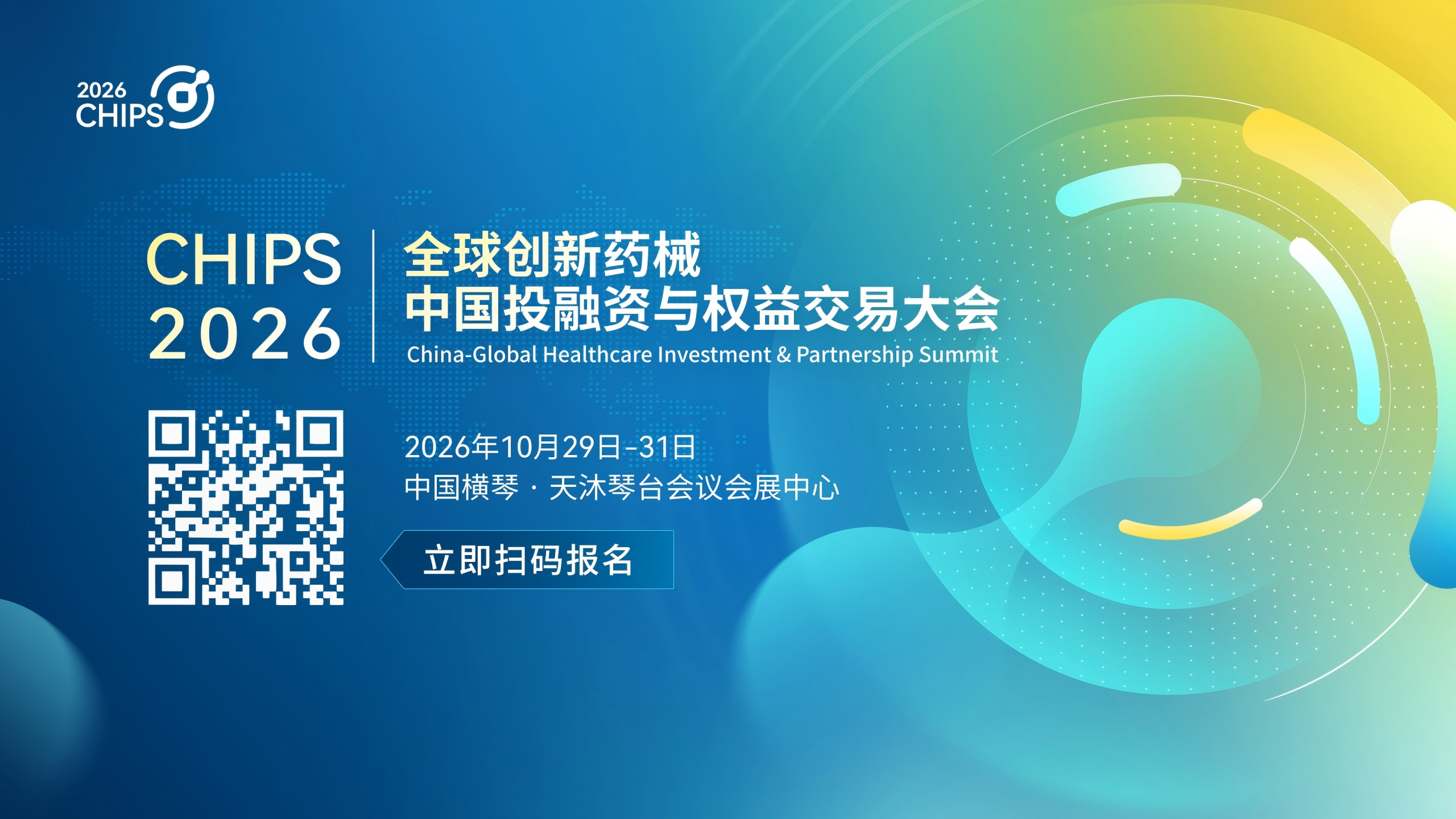 2026
CHIPS

CHIPS
2026

全球创新药械
中国投融资与权益交易大会
China-Global Healthcare Investment & Partnership Summit

2026年10月29日-31日
中国横琴 · 天沐琴台会议会展中心

立即扫码报名